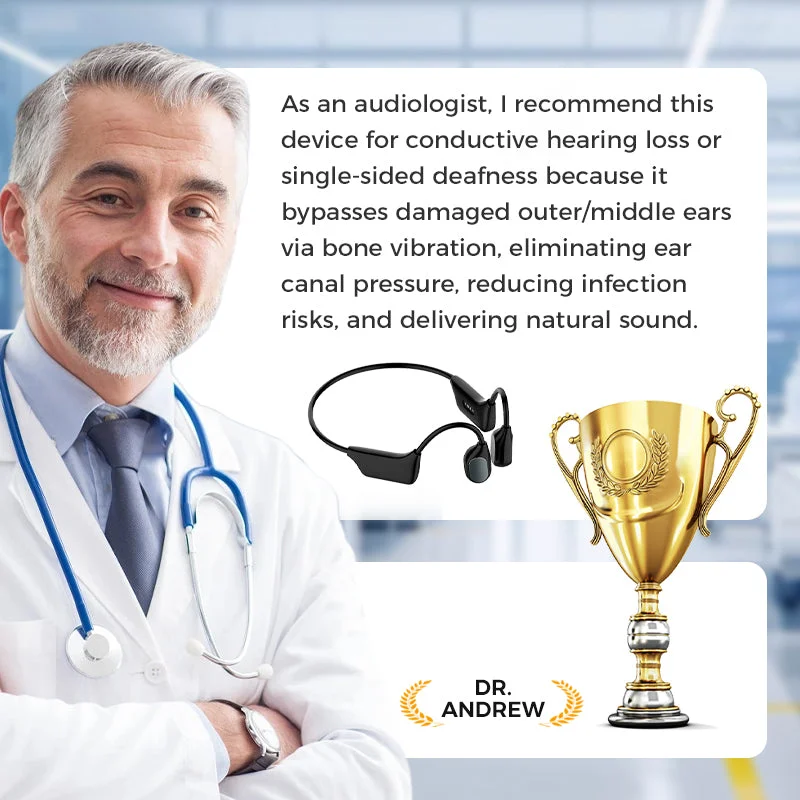 As an audiologist, I recommend this device for conductive hearing loss or single-sided deafness because it bypasses damaged outer/middle ears via bone vibration, eliminating ear canal pressure, reducing infection risks, and delivering natural sound.

DR. ANDREW